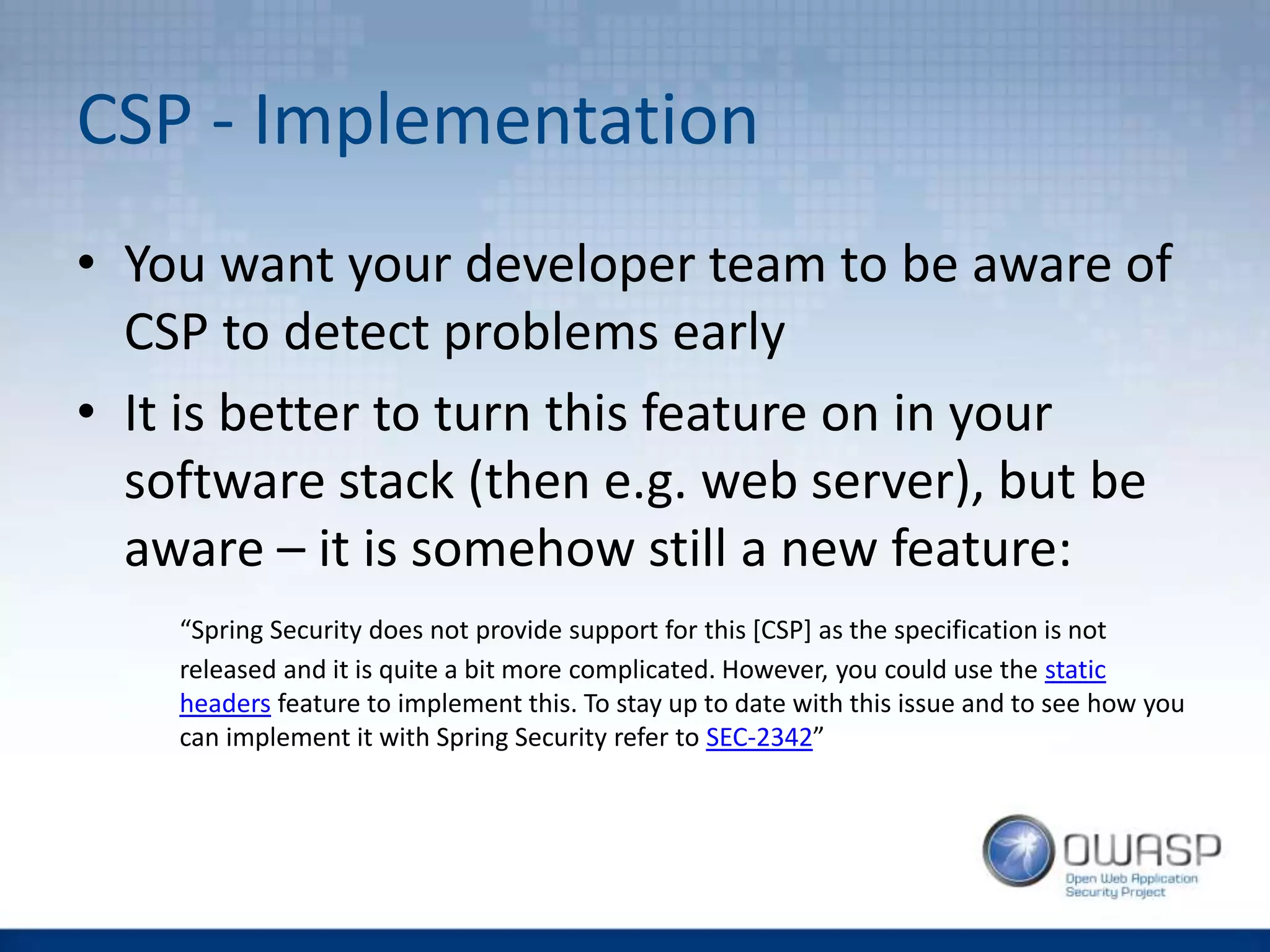 CSP - Implementation

• You want your developer team to be aware of CSP to detect problems early

• It is better to turn this feature on in your software stack (then e.g. web server), but be aware – it is somehow still a new feature:

“Spring Security does not provide support for this [CSP] as the specification is not released and it is quite a bit more complicated. However, you could use the static headers feature to implement this. To stay up to date with this issue and to see how you can implement it with Spring Security refer to SEC-2342”

OWASP
Open Web Application Security Project